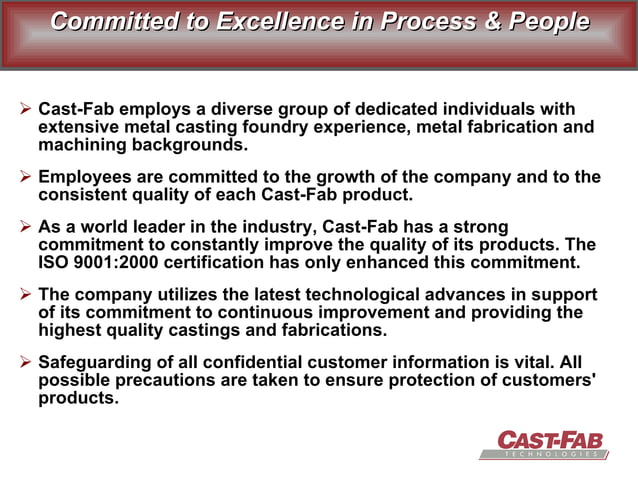 Committed to Excellence in Process & People

➢ Cast-Fab employs a diverse group of dedicated individuals with extensive metal casting foundry experience, metal fabrication and machining backgrounds.

➢ Employees are committed to the growth of the company and to the consistent quality of each Cast-Fab product.

➢ As a world leader in the industry, Cast-Fab has a strong commitment to constantly improve the quality of its products. The ISO 9001:2000 certification has only enhanced this commitment.

➢ The company utilizes the latest technological advances in support of its commitment to continuous improvement and providing the highest quality castings and fabrications.

➢ Safeguarding of all confidential customer information is vital. All possible precautions are taken to ensure protection of customers' products.

CAST-FAB
TECHNOLOGIES